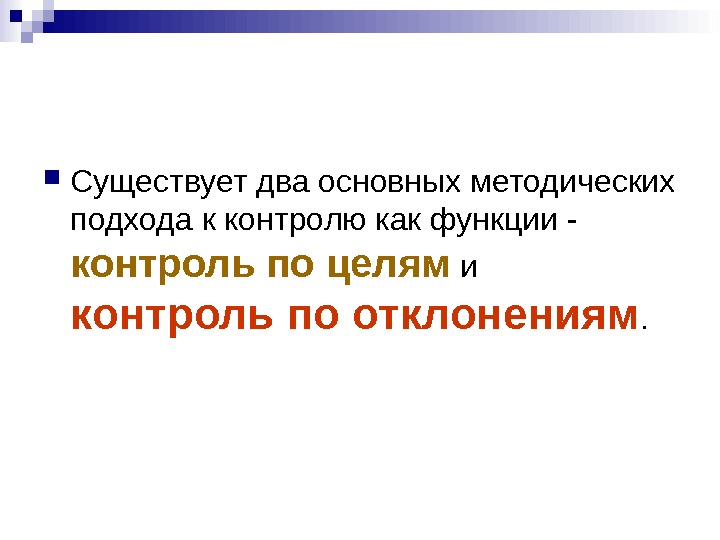 Существует два основных методических подхода к контролю как функции - контроль по целям и контроль по отклонениям.